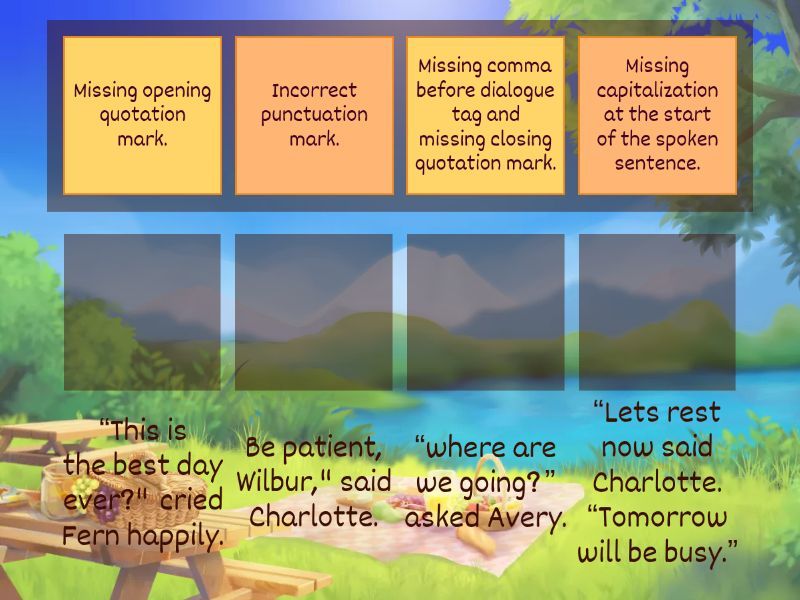 Missing opening quotation mark.

Incorrect punctuation mark.

Missing comma before dialogue tag and missing closing quotation mark.

Missing capitalization at the start of the spoken sentence.

"This is the best day ever?" cried Fern happily.

Be patient, Wilbur," said Charlotte.

"where are we going?" asked Avery.

"Lets rest now said Charlotte. "Tomorrow will be busy."